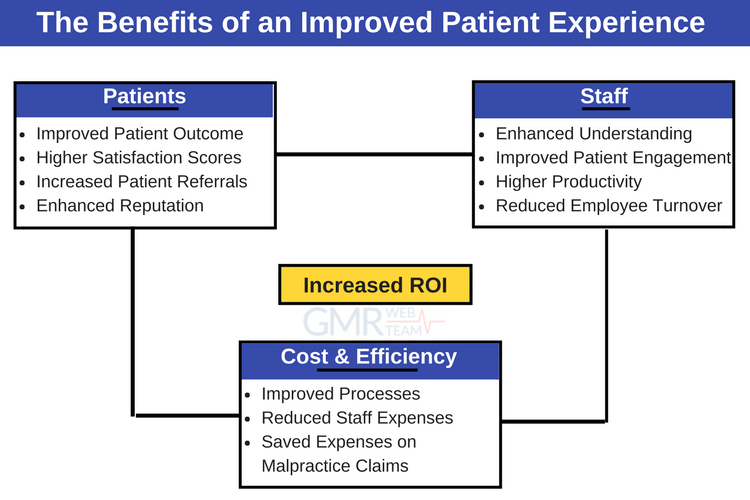 The Benefits of an Improved Patient Experience

Patients
- Improved Patient Outcome
- Higher Satisfaction Scores
- Increased Patient Referrals
- Enhanced Reputation

Staff
- Enhanced Understanding
- Improved Patient Engagement
- Higher Productivity
- Reduced Employee Turnover

Increased ROI

GMR WEB TEAM

Cost & Efficiency
- Improved Processes
- Reduced Staff Expenses
- Saved Expenses on Malpractice Claims